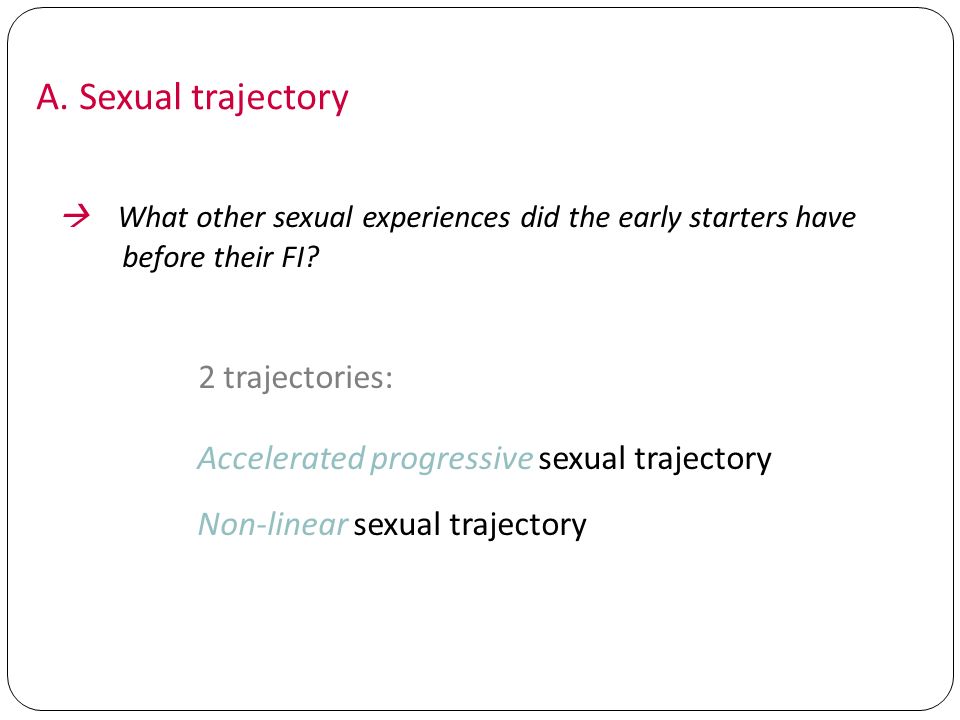 A. Sexual trajectory

→ What other sexual experiences did the early starters have before their FI?

2 trajectories:

Accelerated progressive sexual trajectory

Non-linear sexual trajectory